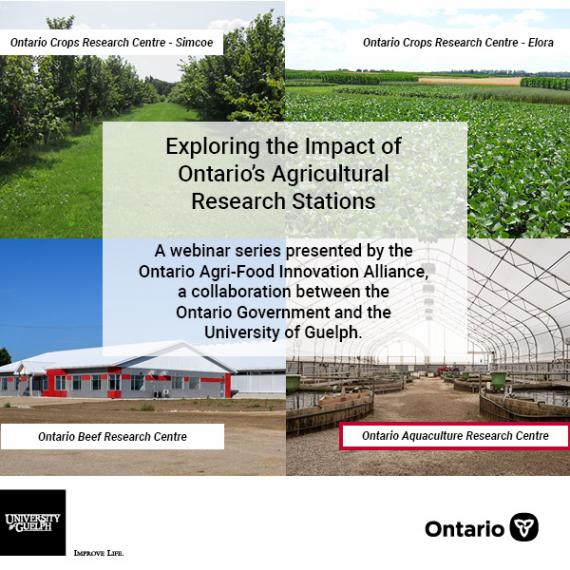 Ontario Crops Research Centre - Simcoe

Ontario Crops Research Centre - Elora

Exploring the Impact of Ontario's Agricultural Research Stations

A webinar series presented by the Ontario Agri-Food Innovation Alliance, a collaboration between the Ontario Government and the University of Guelph.

Ontario Beef Research Centre

Ontario Aquaculture Research Centre

UNIVERSITY of GUELPH

IMPROVE LIFE.

Ontario